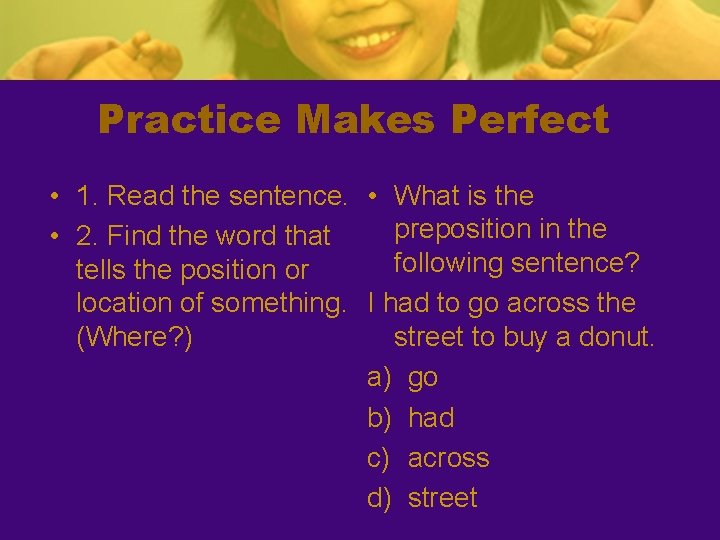 Practice Makes Perfect

• 1. Read the sentence.
• 2. Find the word that tells the position or location of something. (Where?)

• What is the preposition in the following sentence?
I had to go across the street to buy a donut.
a) go
b) had
c) across
d) street